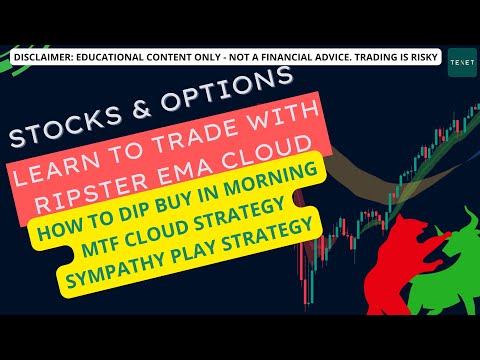 DISCLAIMER: EDUCATIONAL CONTENT ONLY - NOT A FINANCIAL ADVICE. TRADING IS RISKY

TENET

STOCKS & OPTIONS

LEARN TO TRADE WITH RIPSTER EMA CLOUD

HOW TO DIP BUY IN MORNING
MTF CLOUD STRATEGY
SYMPATHY PLAY STRATEGY